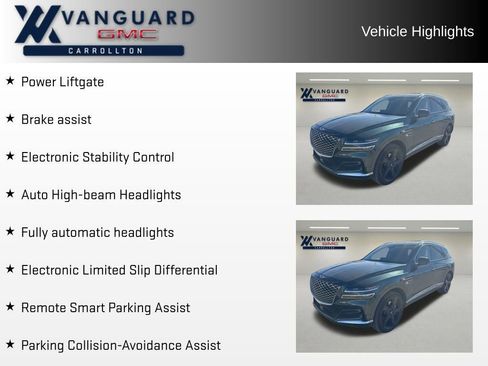 VANGUARD
GMC
CARROLLTON

Vehicle Highlights

★ Power Liftgate

★ Brake assist

★ Electronic Stability Control

★ Auto High-beam Headlights

★ Fully automatic headlights

★ Electronic Limited Slip Differential

★ Remote Smart Parking Assist

★ Parking Collision-Avoidance Assist

VANGUARD
GMC
CARROLLTON

VANGUARD
GMC
CARROLLTON